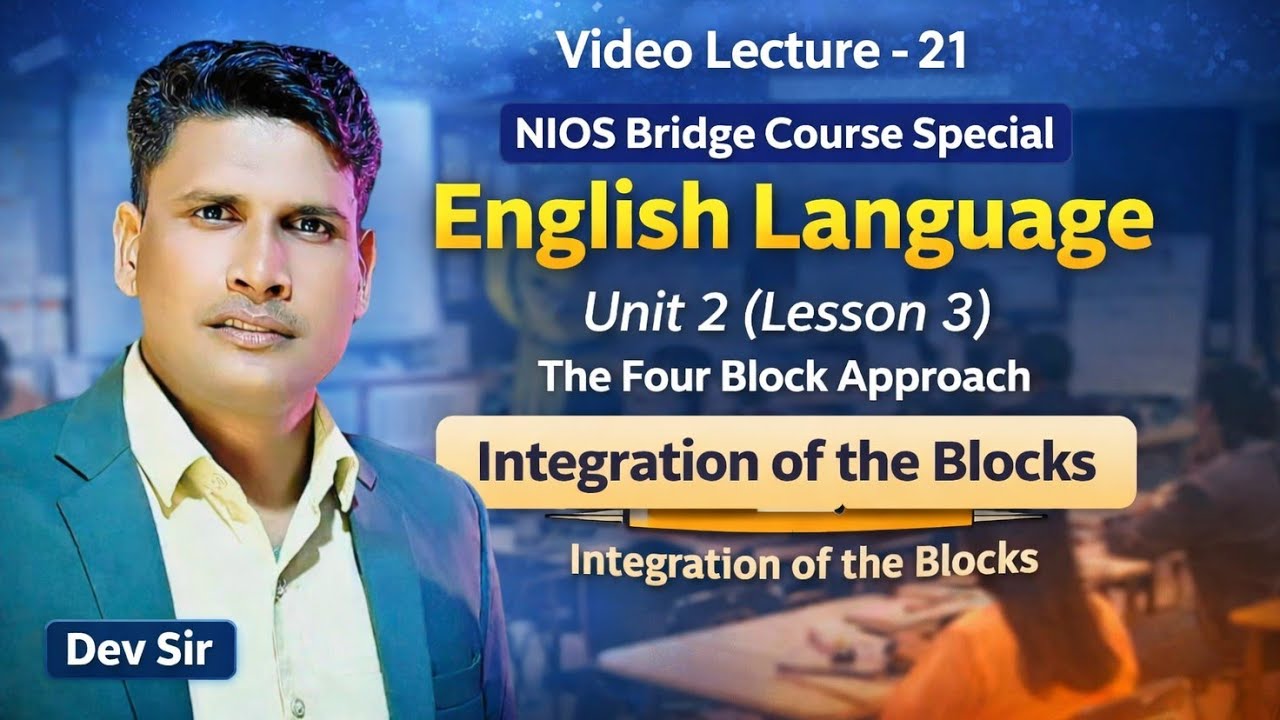 Video Lecture - 21

NIOS Bridge Course Special

English Language

Unit 2 (Lesson 3)

The Four Block Approach

Integration of the Blocks

Integration of the Blocks

Dev Sir